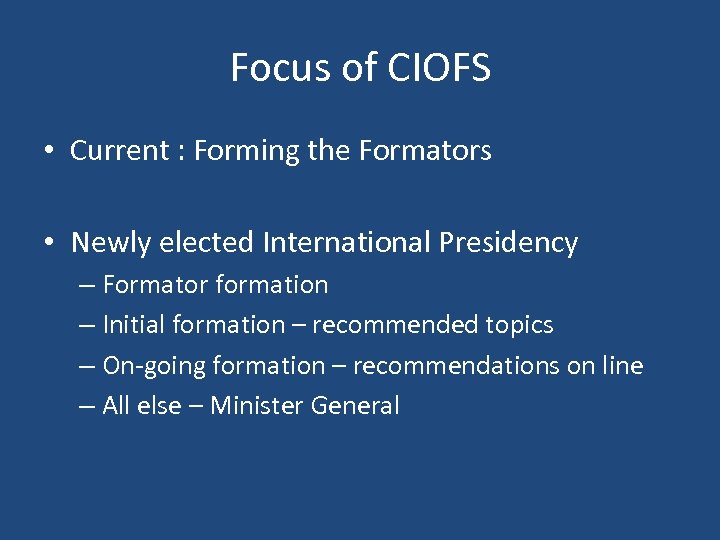 Focus of CIOFS

• Current : Forming the Formators

• Newly elected International Presidency
– Formator formation
– Initial formation – recommended topics
– On-going formation – recommendations on line
– All else – Minister General